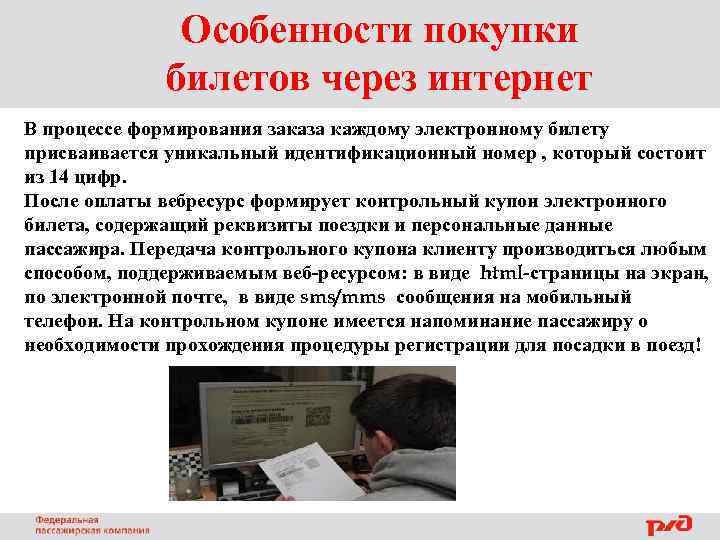 Особенности покупки билетов через интернет

В процессе формирования заказа каждому электронному билету присваивается уникальный идентификационный номер , который состоит из 14 цифр.
После оплаты вебресурс формирует контрольный купон электронного билета, содержащий реквизиты поездки и персональные данные пассажира. Передача контрольного купона клиенту производиться любым способом, поддерживаемым веб-ресурсом: в виде html-страницы на экран, по электронной почте, в виде sms/mms сообщения на мобильный телефон. На контрольном купоне имеется напоминание пассажиру о необходимости прохождения процедуры регистрации для посадки в поезд!

Федеральная пассажирская компания

РЖД